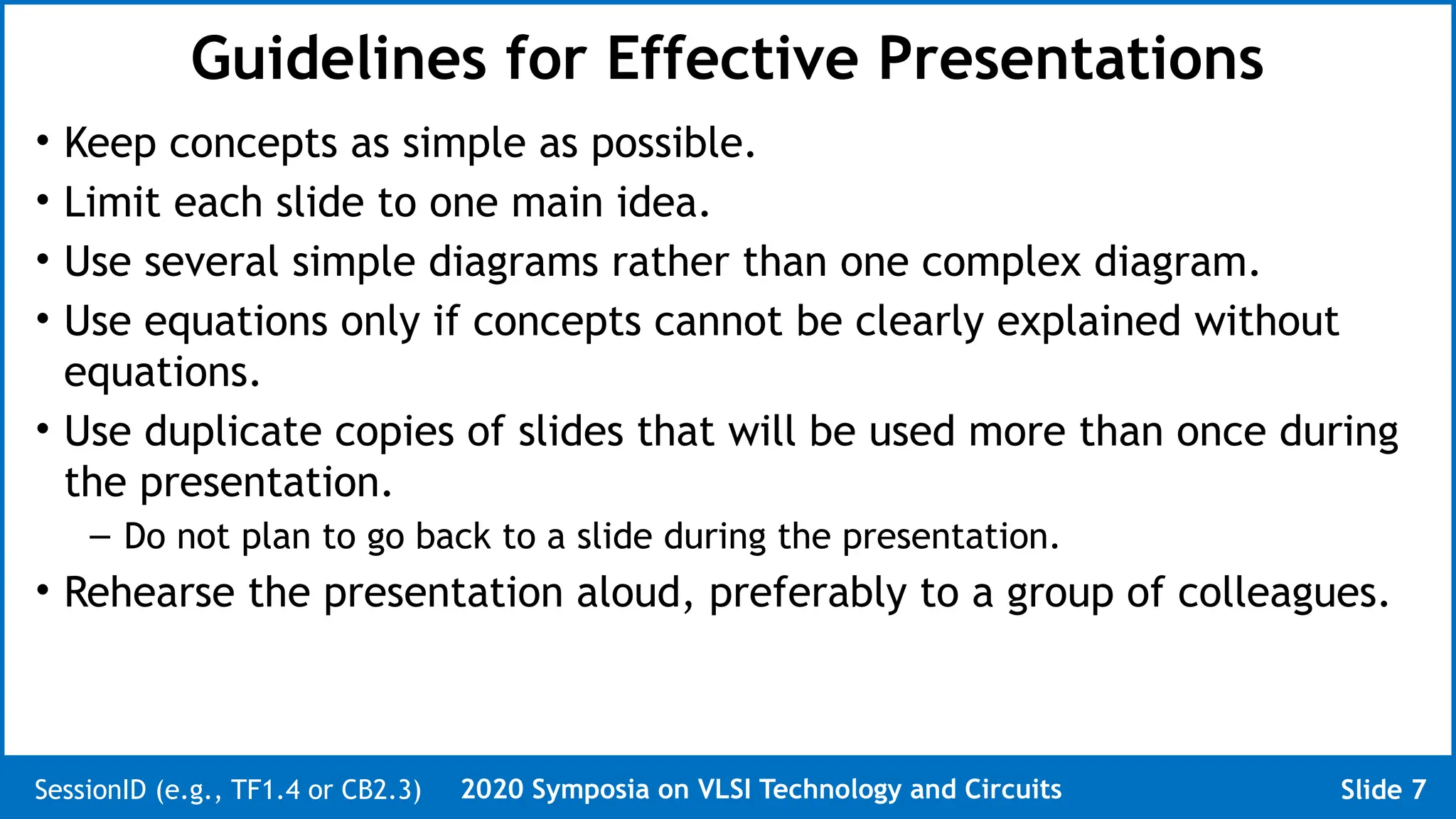 Guidelines for Effective Presentations

• Keep concepts as simple as possible.
• Limit each slide to one main idea.
• Use several simple diagrams rather than one complex diagram.
• Use equations only if concepts cannot be clearly explained without equations.
• Use duplicate copies of slides that will be used more than once during the presentation.
– Do not plan to go back to a slide during the presentation.
• Rehearse the presentation aloud, preferably to a group of colleagues.

SessionID (e.g., TF1.4 or CB2.3) 2020 Symposia on VLSI Technology and Circuits Slide 7